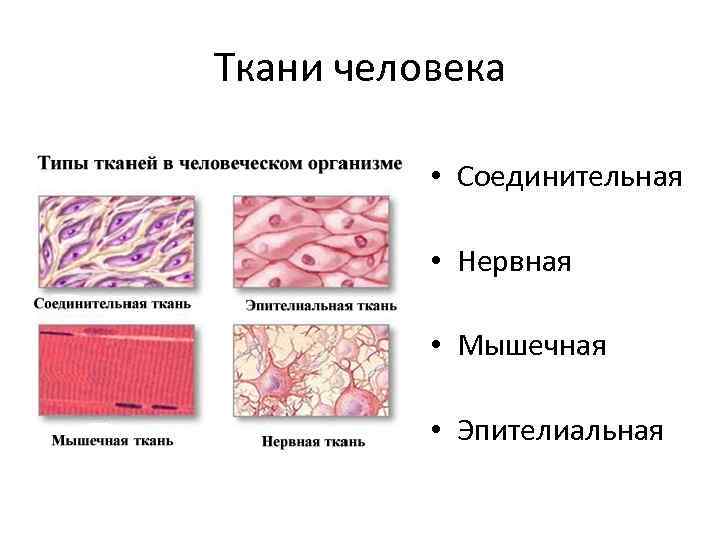 Ткани человека

Типы тканей в человеческом организме

Соединительная ткань

Эпителиальная ткань

Мышечная ткань

Нервная ткань

• Соединительная

• Нервная

• Мышечная

• Эпителиальная